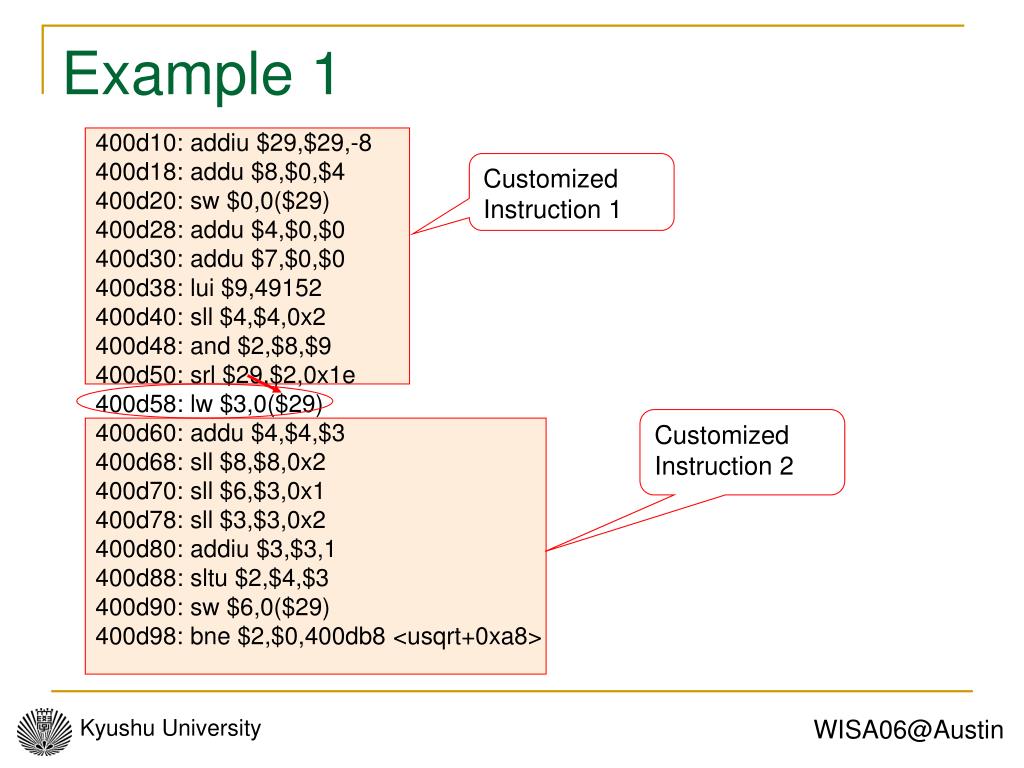 Example 1

400d10: addiu \$29,\$29,-8
400d18: addu \$8,\$0,\$4
400d20: sw \$0,0(\$29)
400d28: addu \$4,\$0,\$0
400d30: addu \$7,\$0,\$0
400d38: lui \$9,49152
400d40: sll \$4,\$4,0x2
400d48: and \$2,\$8,\$9
400d50: srl \$29,\$2,0x1e
400d58: lw \$3,0(\$29)
400d60: addu \$4,\$4,\$3
400d68: sll \$8,\$8,0x2
400d70: sll \$6,\$3,0x1
400d78: sll \$3,\$3,0x2
400d80: addiu \$3,\$3,1
400d88: sltu \$2,\$4,\$3
400d90: sw \$6,0(\$29)
400d98: bne \$2,\$0,400db8 <usqrt+0xa8>

Customized Instruction 1

Customized Instruction 2

Kyushu University

WISA06@Austin